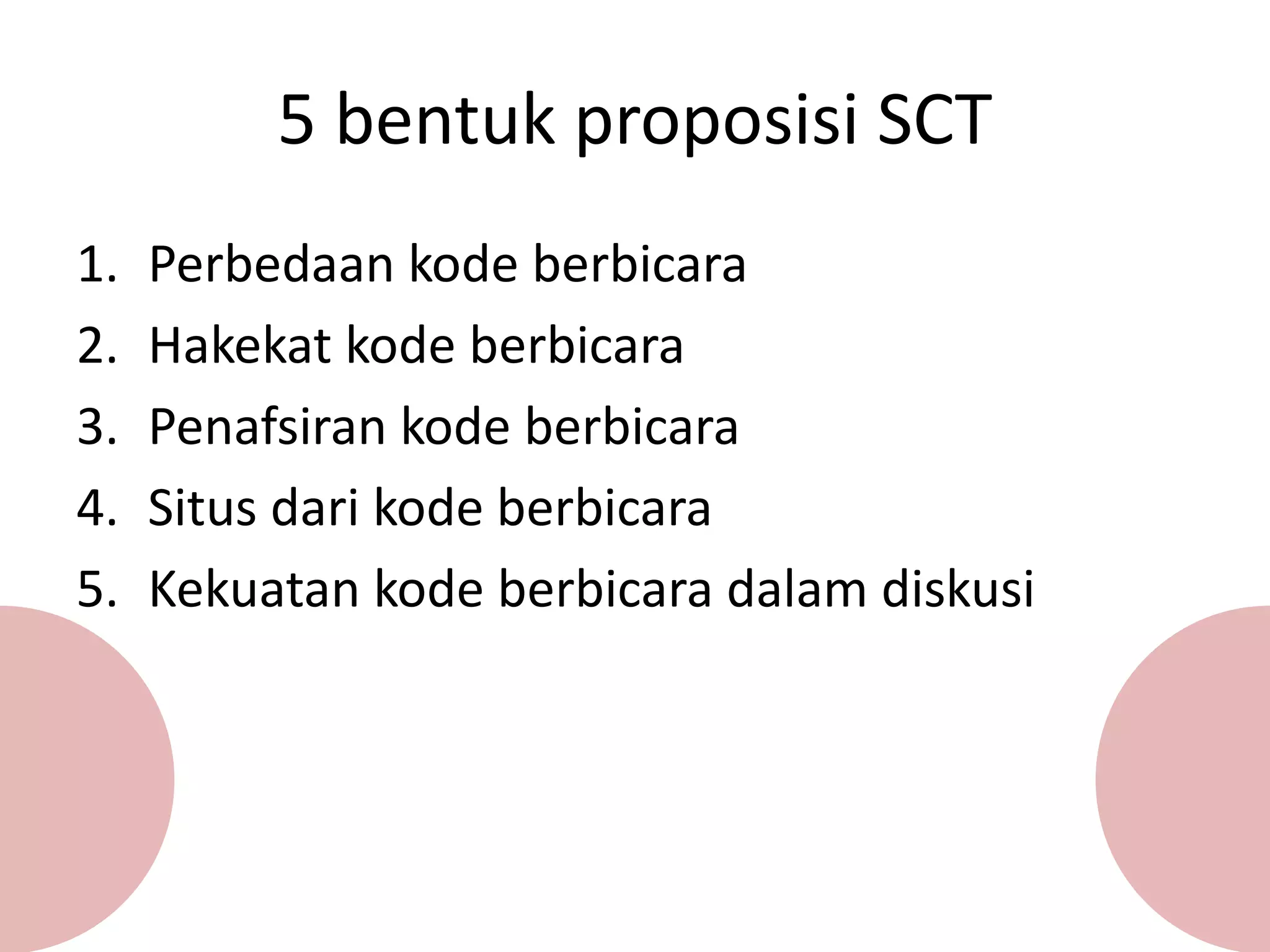 5 bentuk proposisi SCT

1. Perbedaan kode berbicara
2. Hakekat kode berbicara
3. Penafsiran kode berbicara
4. Situs dari kode berbicara
5. Kekuatan kode berbicara dalam diskusi